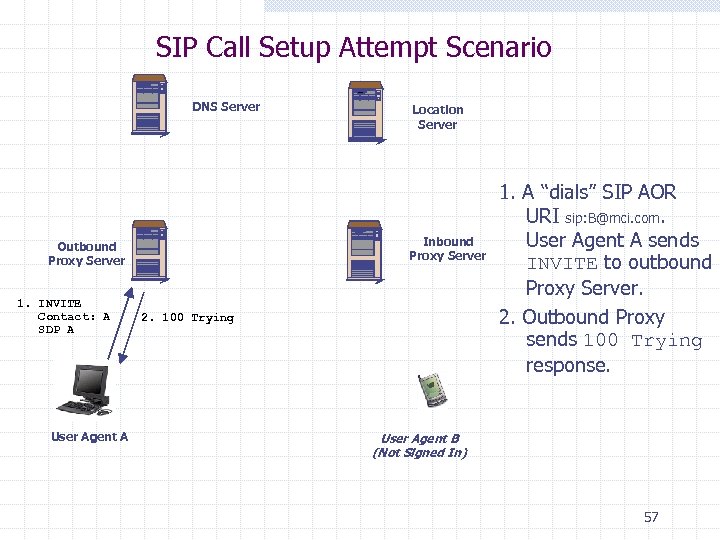 SIP Call Setup Attempt Scenario

DNS Server

Location Server

Outbound Proxy Server

Inbound Proxy Server

1. INVITE
Contact: A
SDP A

2. 100 Trying

User Agent A

User Agent B (Not Signed In)

1. A “dials” SIP AOR URI sip:B@mci.com. User Agent A sends INVITE to outbound Proxy Server.
2. Outbound Proxy sends 100 Trying response.

57